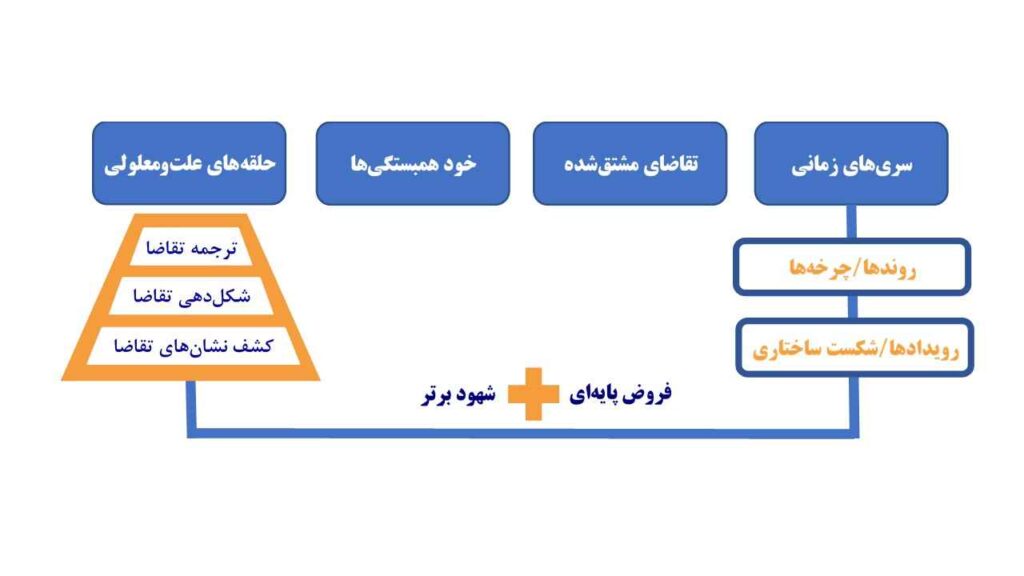 سری‌های زمانی

تقاضای مشتق‌شده

خود همبستگی‌ها

حلقه‌های علت‌ومعلولی

روندها/چرخه‌ها

رویدادها/شکست ساختاری

ترجمه تقاضا

شکل‌دهی تقاضا

کشف نشان‌های تقاضا

فروض پایه‌ای

شهود برتر